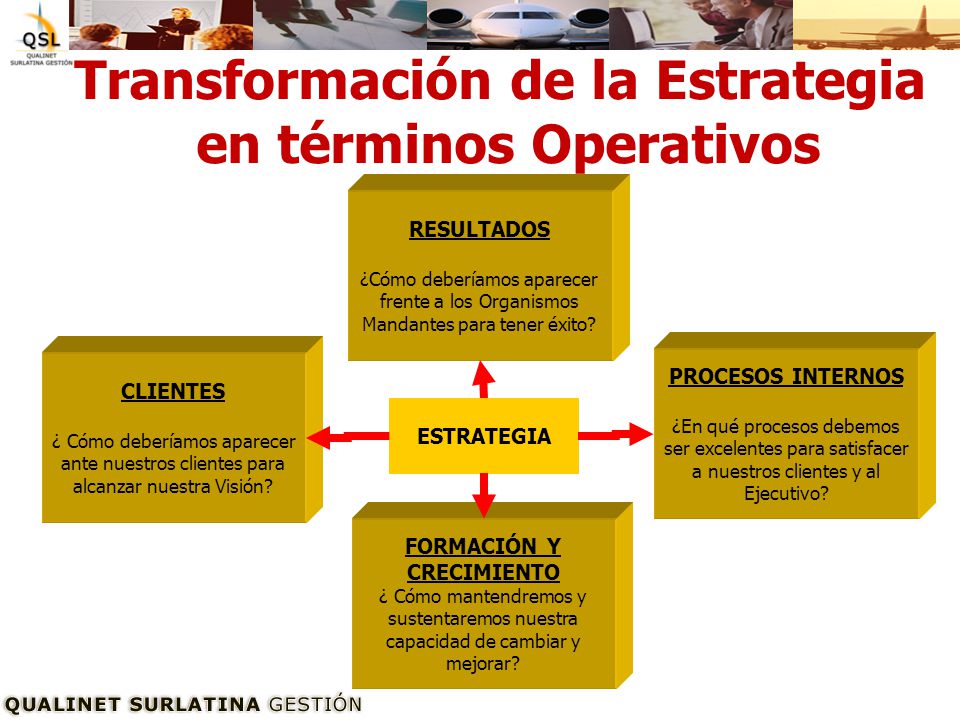 QSL
QUALINET SURLATINA GESTIÓN

Transformación de la Estrategia en términos Operativos

RESULTADOS

¿Cómo deberíamos aparecer frente a los Organismos Mandantes para tener éxito?

CLIENTES

¿ Cómo deberíamos aparecer ante nuestros clientes para alcanzar nuestra Visión?

ESTRATEGIA

PROCESOS INTERNOS

¿En qué procesos debemos ser excelentes para satisfacer a nuestros clientes y al Ejecutivo?

FORMACIÓN Y CRECIMIENTO

¿ Cómo mantendremos y sustentaremos nuestra capacidad de cambiar y mejorar?

QUALINET SURLATINA GESTIÓN